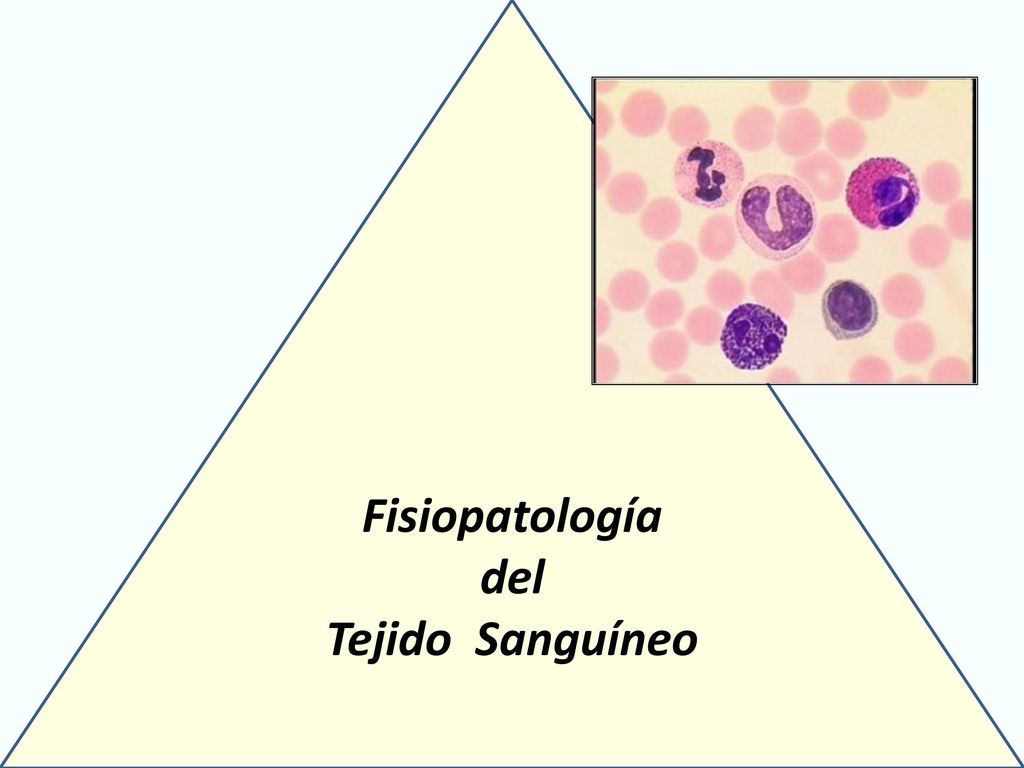 Fisiopatología
del
Tejido Sanguíneo